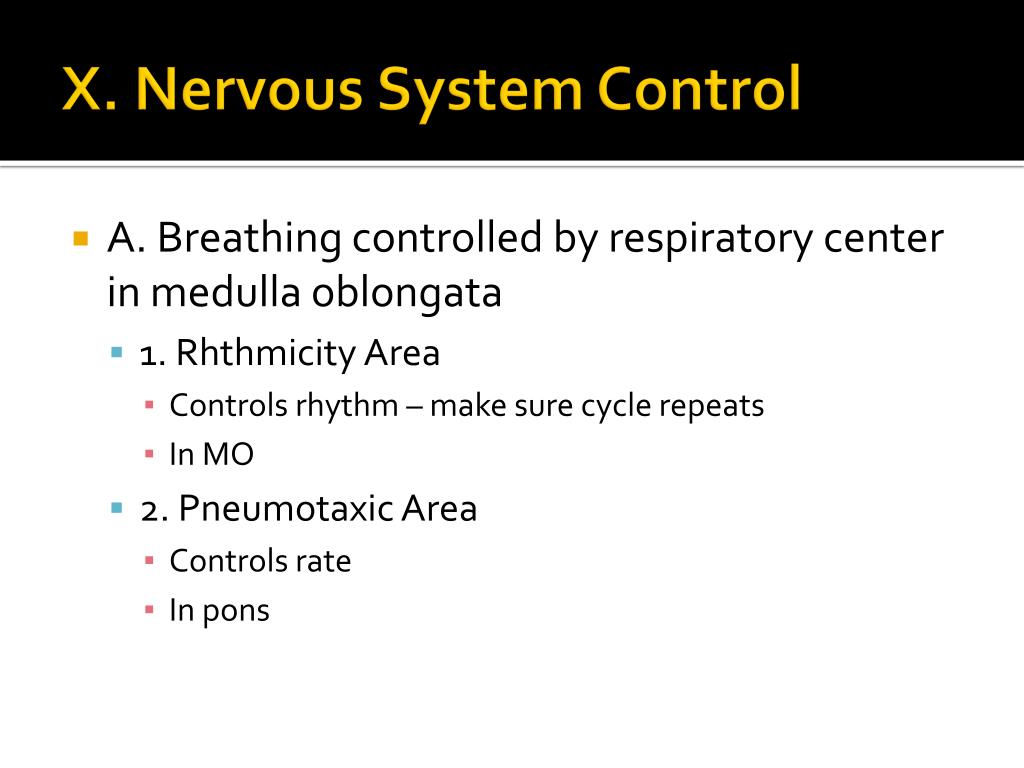 X. Nervous System Control

A. Breathing controlled by respiratory center in medulla oblongata

1. Rhthmicity Area

Controls rhythm – make sure cycle repeats

In MO

2. Pneumotaxic Area

Controls rate

In pons